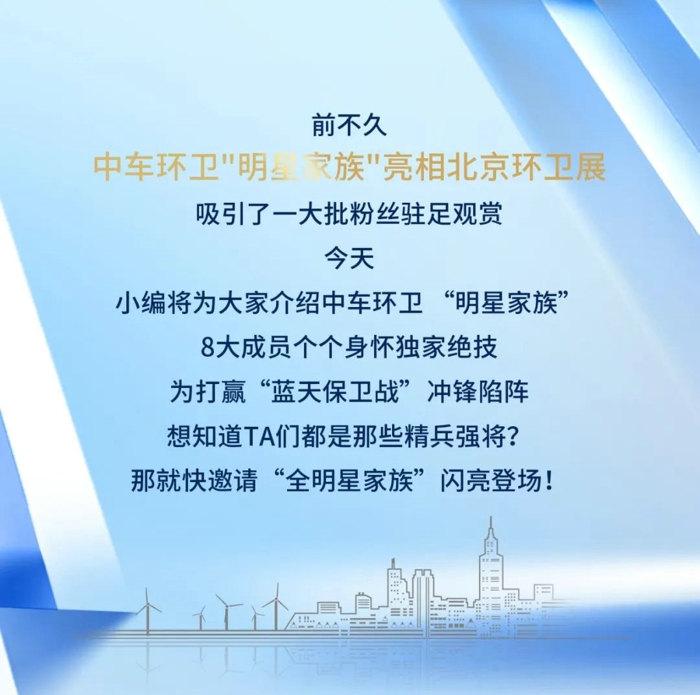 前不久

中车环卫"明星家族"亮相北京环卫展

吸引了一大批粉丝驻足观赏

今天

小编将为大家介绍中车环卫 “明星家族”

8大成员个个身怀独家绝技

为打赢“蓝天保卫战”冲锋陷阵

想知道TA们都是那些精兵强将?

那就快邀请“全明星家族”闪亮登场!